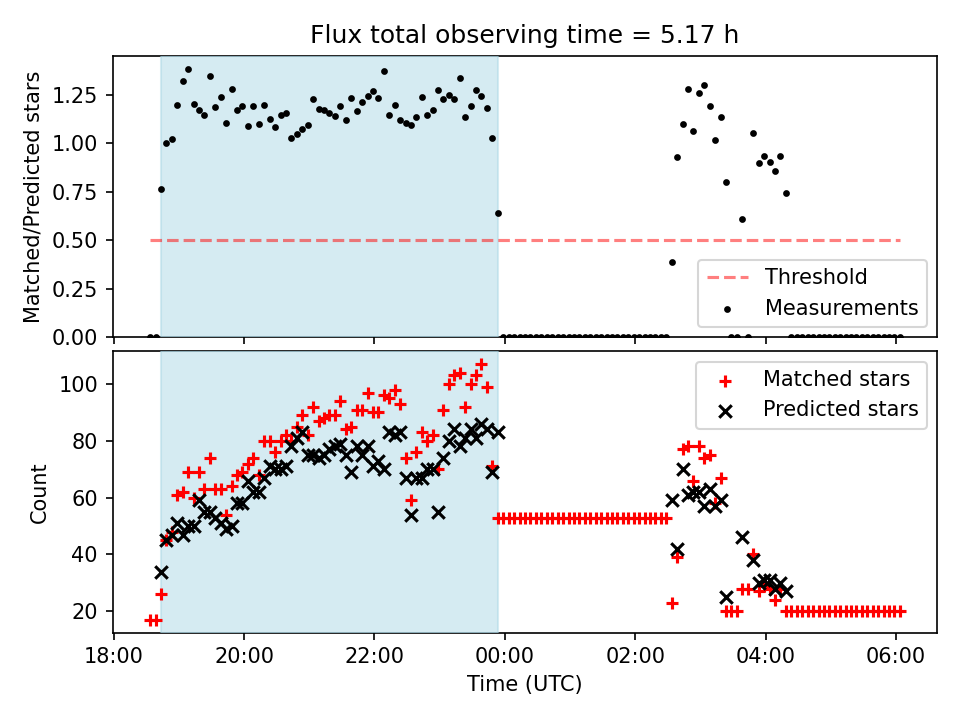 Flux total observing time = 5.17 h

Matched/Predicted stars

1.25
1.00
0.75
0.50
0.25
0.00

Threshold
Measurements

Count

100
80
60
40
20

Matched stars
Predicted stars

18:00
20:00
22:00
00:00
02:00
04:00
06:00

Time (UTC)